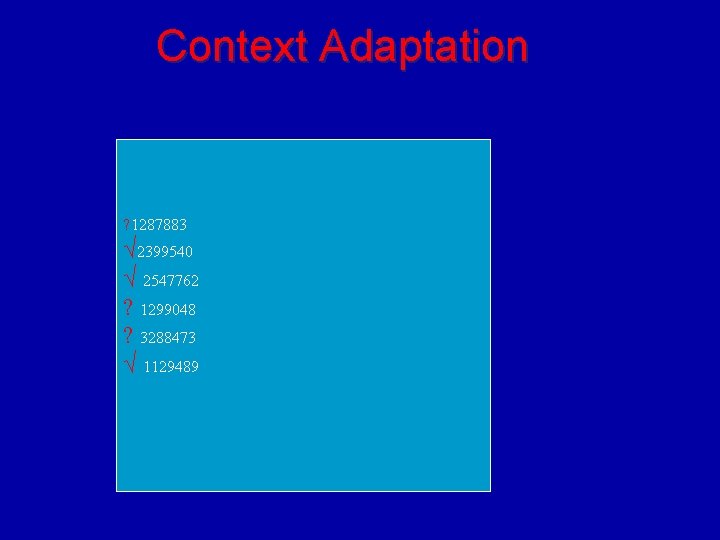 Context Adaptation

?1287883

√2399540

√ 2547762

? 1299048

? 3288473

√ 1129489